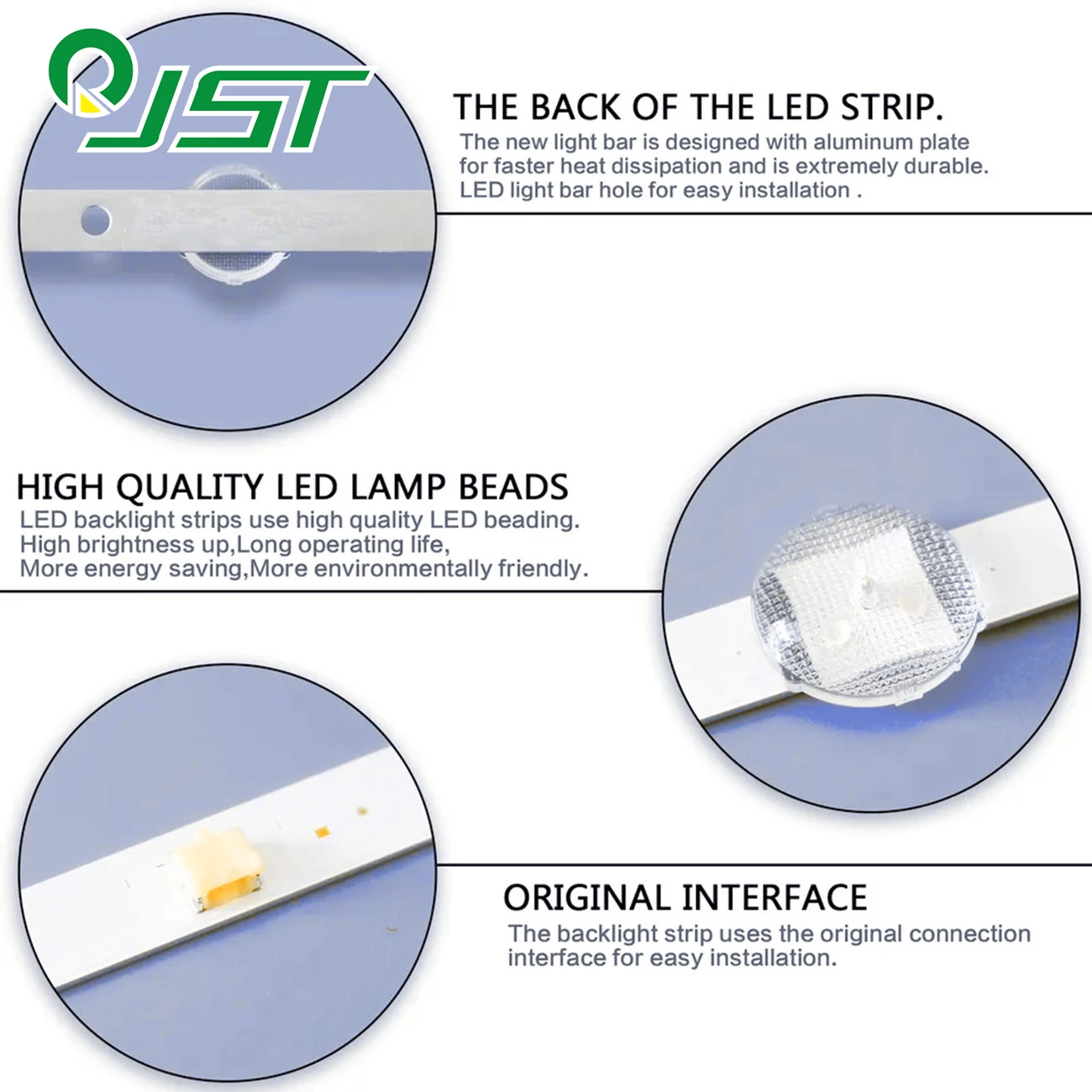 QJST

THE BACK OF THE LED STRIP.
The new light bar is designed with aluminum plate for faster heat dissipation and is extremely durable. LED light bar hole for easy installation .

HIGH QUALITY LED LAMP BEADS
LED backlight strips use high quality LED beading. High brightness up,Long operating life, More energy saving,More environmentally friendly.

ORIGINAL INTERFACE
The backlight strip uses the original connection interface for easy installation.